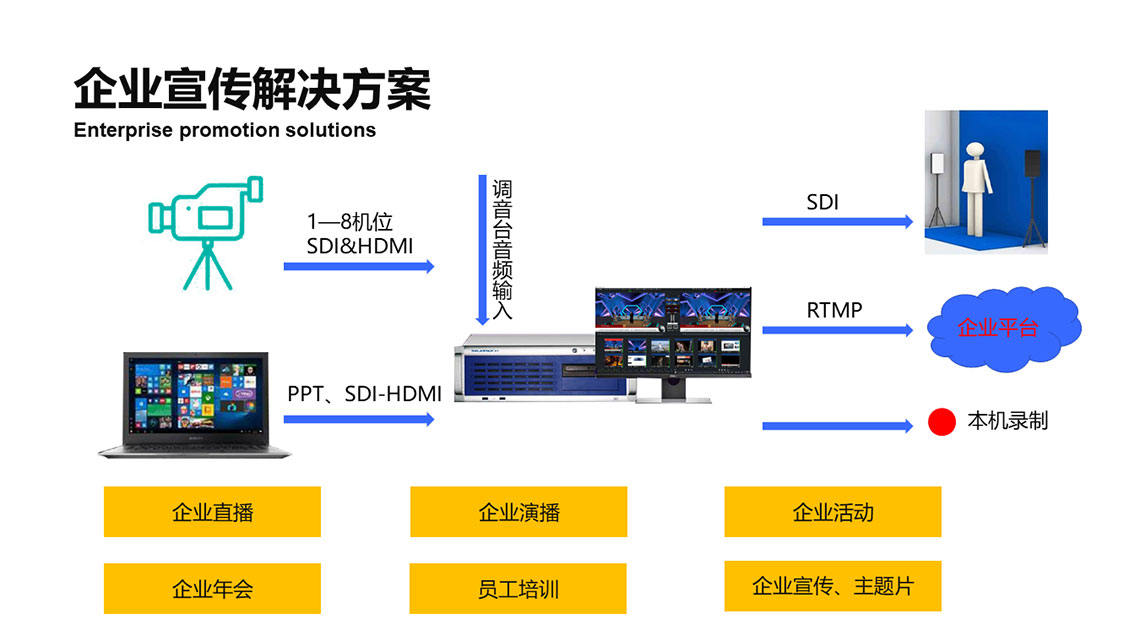 企业宣传解决方案
Enterprise promotion solutions

1—8机位
SDI&HDMI

调音台音频输入

PPT、SDI-HDMI

SDI

RTMP

企业平台

本机录制

企业直播

企业演播

企业活动

企业年会

员工培训

企业宣传、主题片